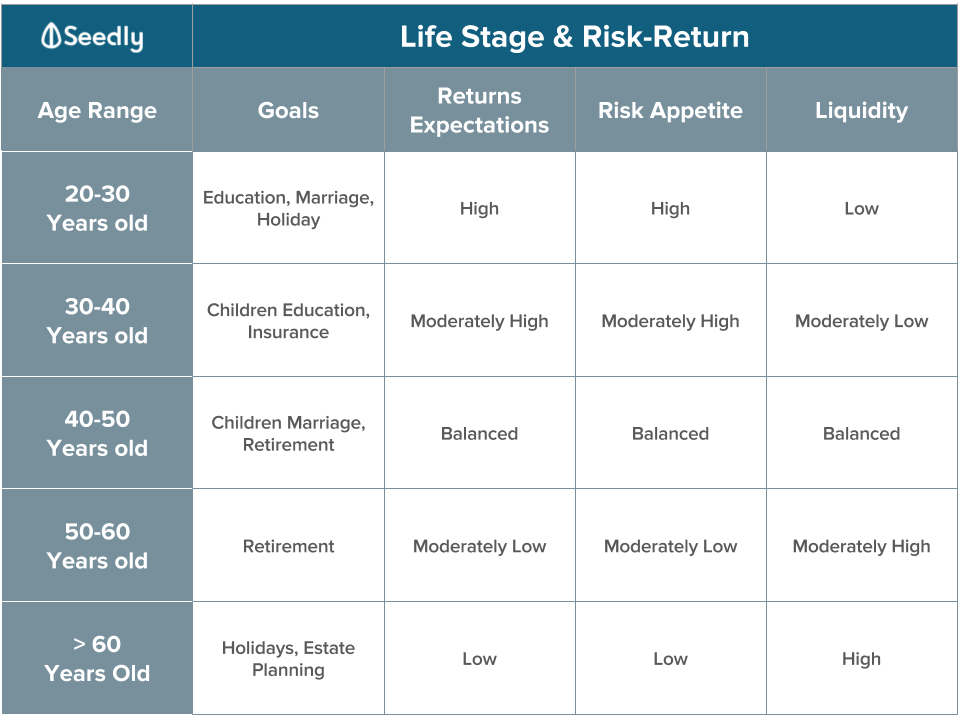 Seedly

Life Stage & Risk-Return

| Age Range | Goals | Returns Expectations | Risk Appetite | Liquidity |
|---|---|---|---|---|
| 20-30 Years old | Education, Marriage, Holiday | High | High | Low |
| 30-40 Years old | Children Education, Insurance | Moderately High | Moderately High | Moderately Low |
| 40-50 Years old | Children Marriage, Retirement | Balanced | Balanced | Balanced |
| 50-60 Years old | Retirement | Moderately Low | Moderately Low | Moderately High |
| > 60 Years Old | Holidays, Estate Planning | Low | Low | High |